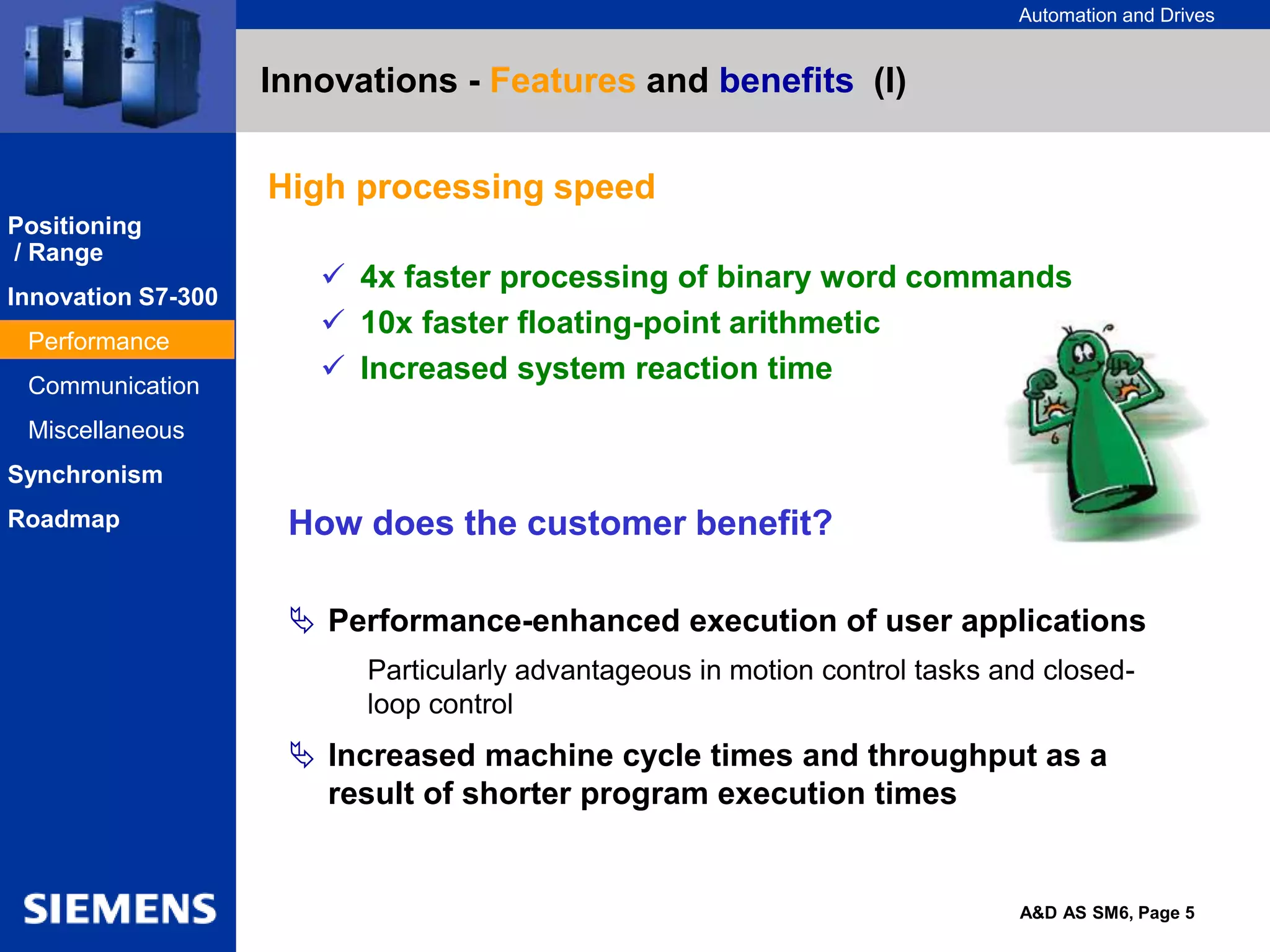 Automation and Drives

Innovations - Features and benefits (I)

Positioning / Range

Innovation S7-300

Performance

Communication

Miscellaneous

Synchronism

Roadmap

High processing speed

✓ 4x faster processing of binary word commands
✓ 10x faster floating-point arithmetic
✓ Increased system reaction time

How does the customer benefit?

Performance-enhanced execution of user applications

Particularly advantageous in motion control tasks and closed-loop control

Increased machine cycle times and throughput as a result of shorter program execution times

SIEMENS

A&D AS SM6, Page 5